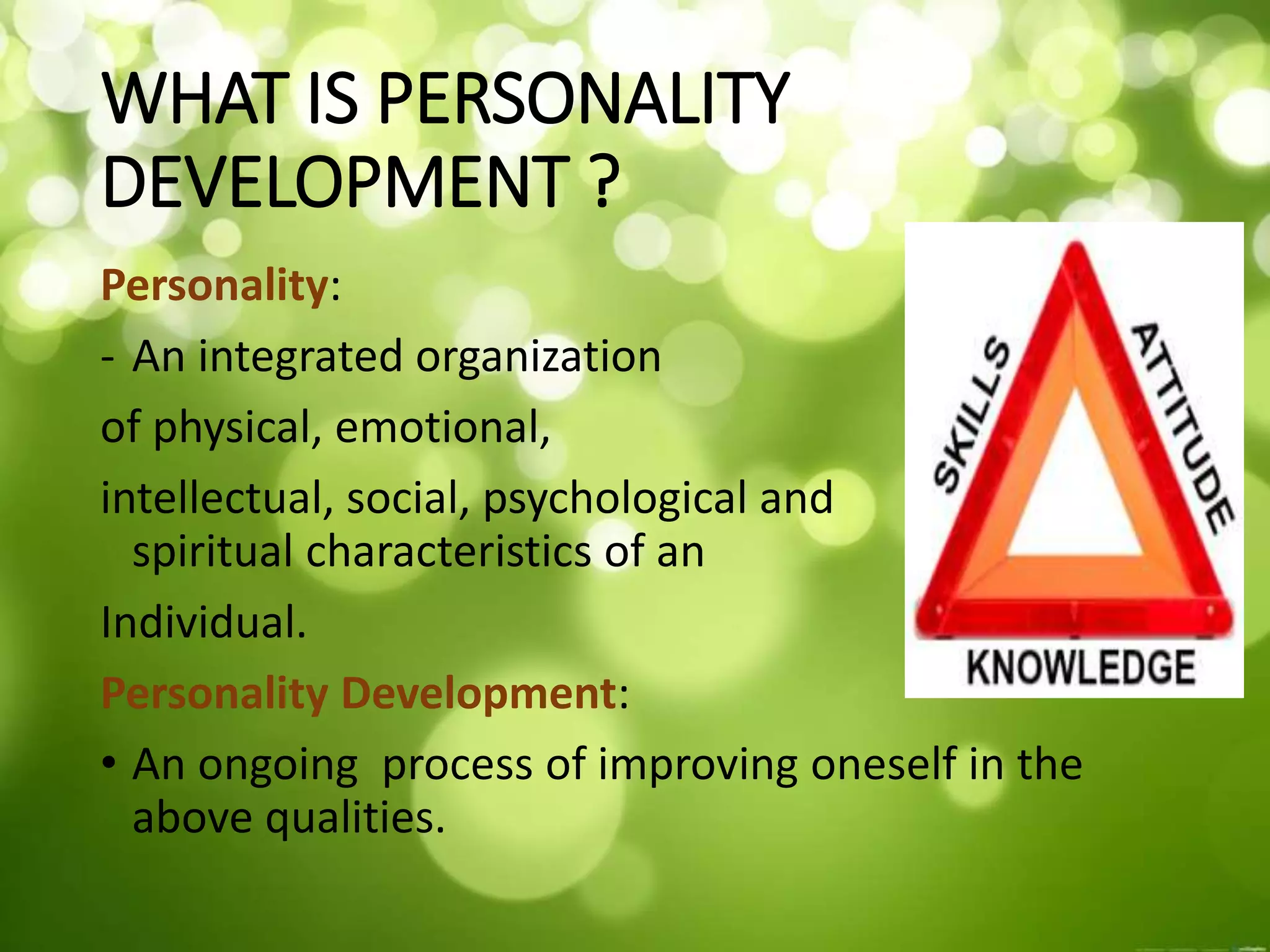 WHAT IS PERSONALITY DEVELOPMENT ?

Personality:

- An integrated organization

of physical, emotional,

intellectual, social, psychological and spiritual characteristics of an

Individual.

Personality Development:

• An ongoing  process of improving oneself in the above qualities.

SKILLS

ATTITUDE

KNOWLEDGE